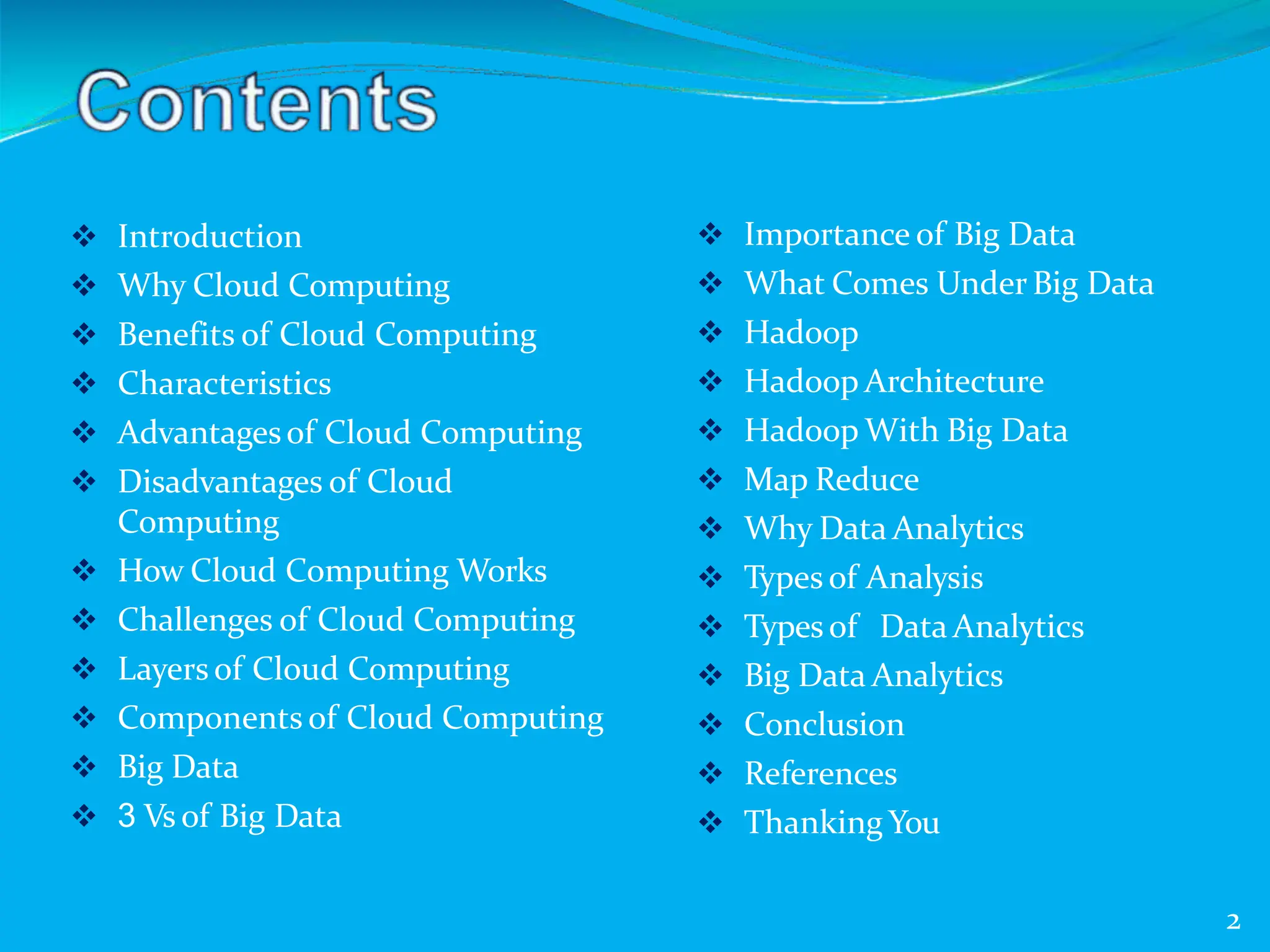 Contents

❖ Introduction
❖ Why Cloud Computing
❖ Benefits of Cloud Computing
❖ Characteristics
❖ Advantages of Cloud Computing
❖ Disadvantages of Cloud Computing
❖ How Cloud Computing Works
❖ Challenges of Cloud Computing
❖ Layers of Cloud Computing
❖ Components of Cloud Computing
❖ Big Data
❖ 3 Vs of Big Data

❖ Importance of Big Data
❖ What Comes Under Big Data
❖ Hadoop
❖ Hadoop Architecture
❖ Hadoop With Big Data
❖ Map Reduce
❖ Why Data Analytics
❖ Types of Analysis
❖ Types of Data Analytics
❖ Big Data Analytics
❖ Conclusion
❖ References
❖ Thanking You

2